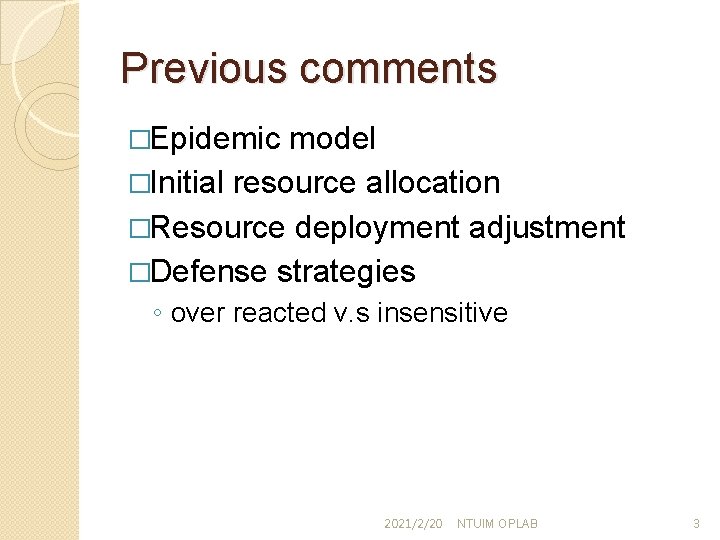 Previous comments

□Epidemic model
□Initial resource allocation
□Resource deployment adjustment
□Defense strategies
◦ over reacted v.s insensitive

2021/2/20 NTUIM OPLAB 3